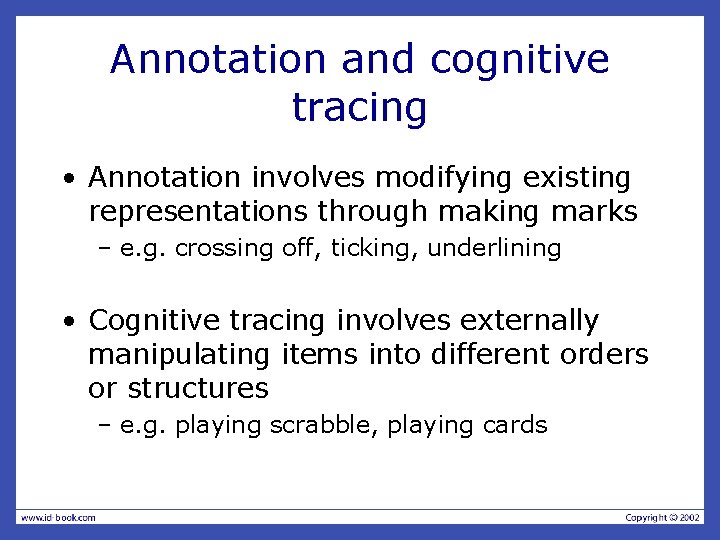 Annotation and cognitive tracing

• Annotation involves modifying existing representations through making marks
– e.g. crossing off, ticking, underlining

• Cognitive tracing involves externally manipulating items into different orders or structures
– e.g. playing scrabble, playing cards

www.id-book.com

Copyright © 2002